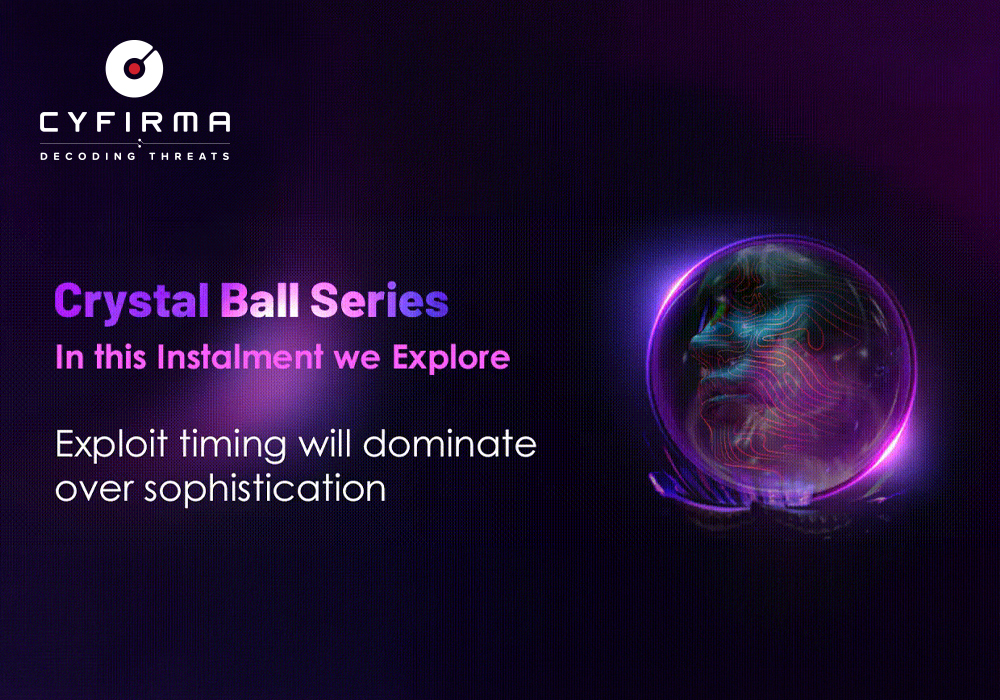 CYFIRMA
DECODING THREATS

Crystal Ball Series
In this Instalment we Explore

Exploit timing will dominate over sophistication